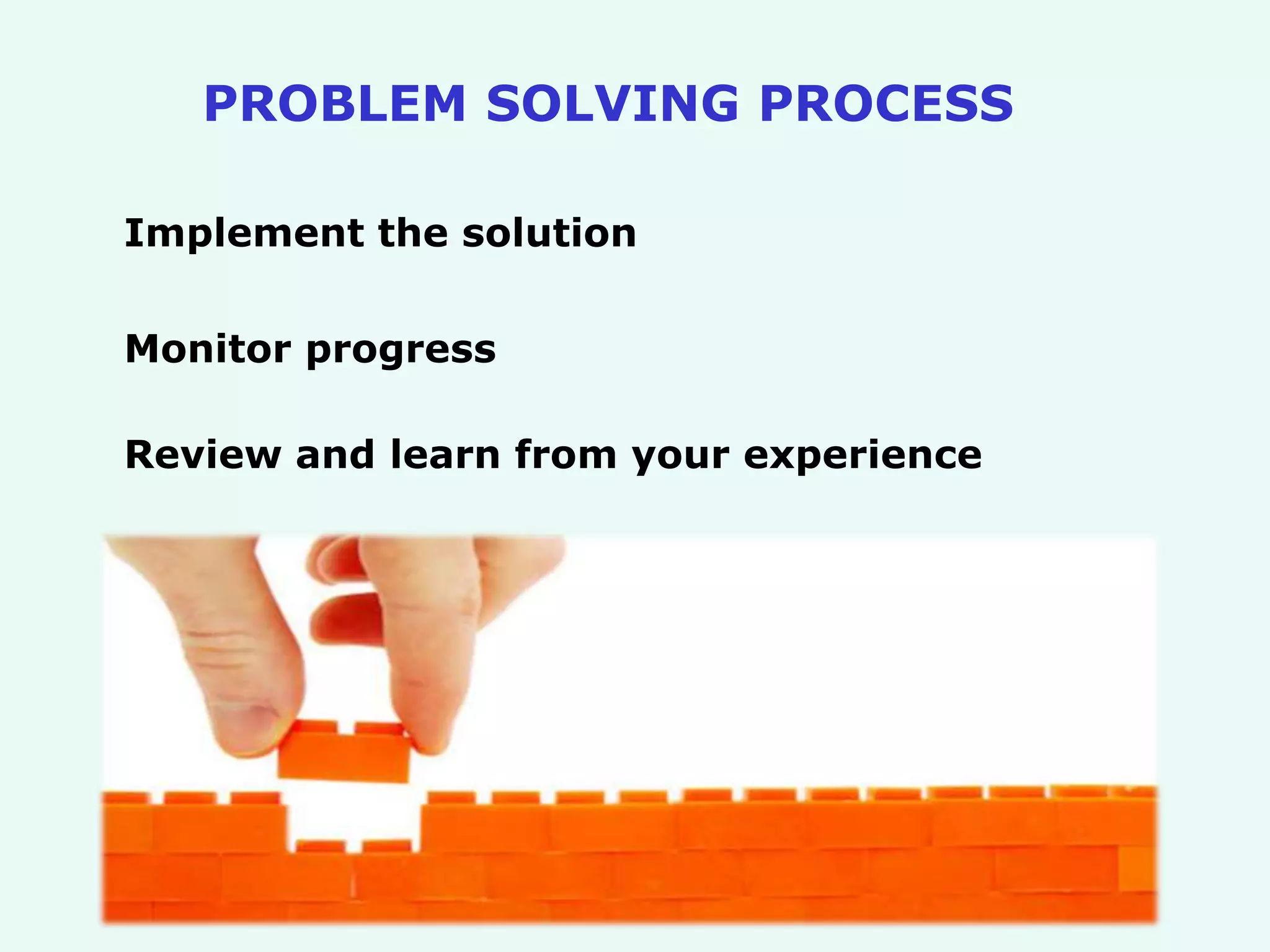 PROBLEM SOLVING PROCESS

Implement the solution

Monitor progress

Review and learn from your experience